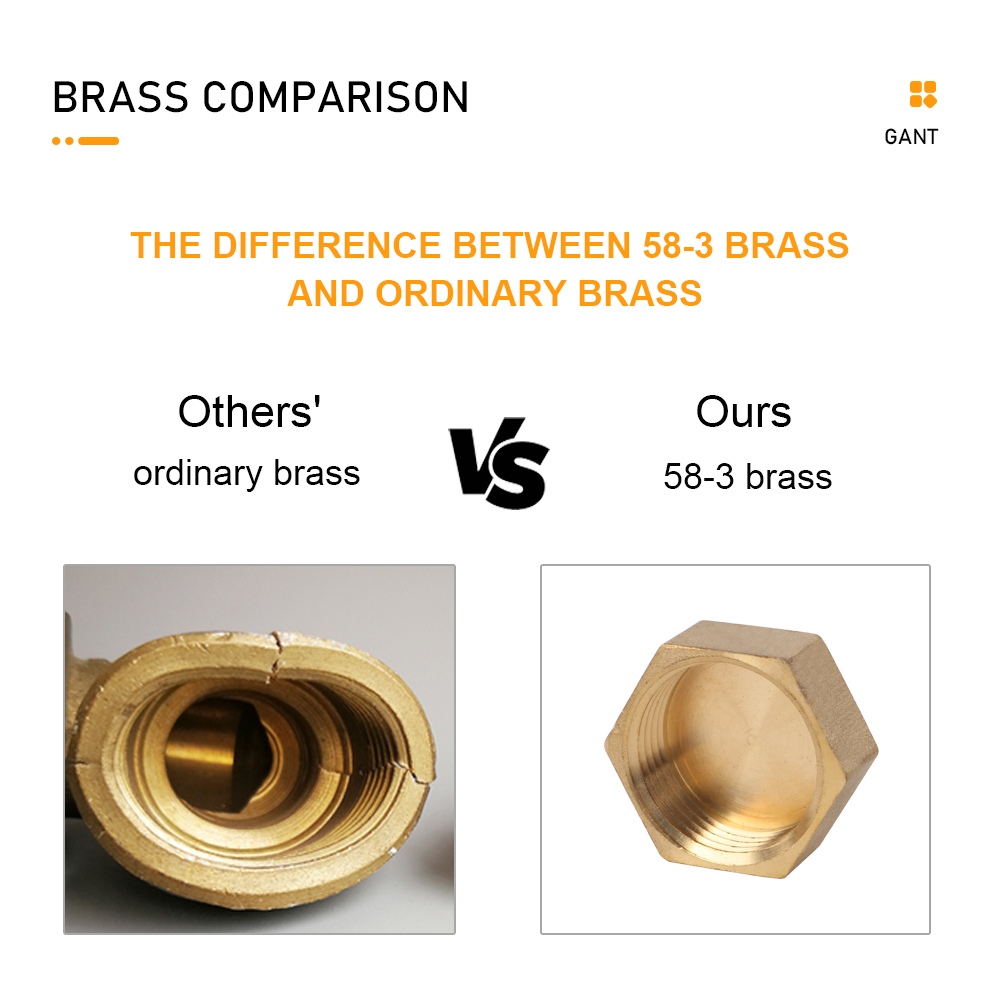 BRASS COMPARISON

GANT

THE DIFFERENCE BETWEEN 58-3 BRASS AND ORDINARY BRASS

Others'
ordinary brass

VS

Ours
58-3 brass